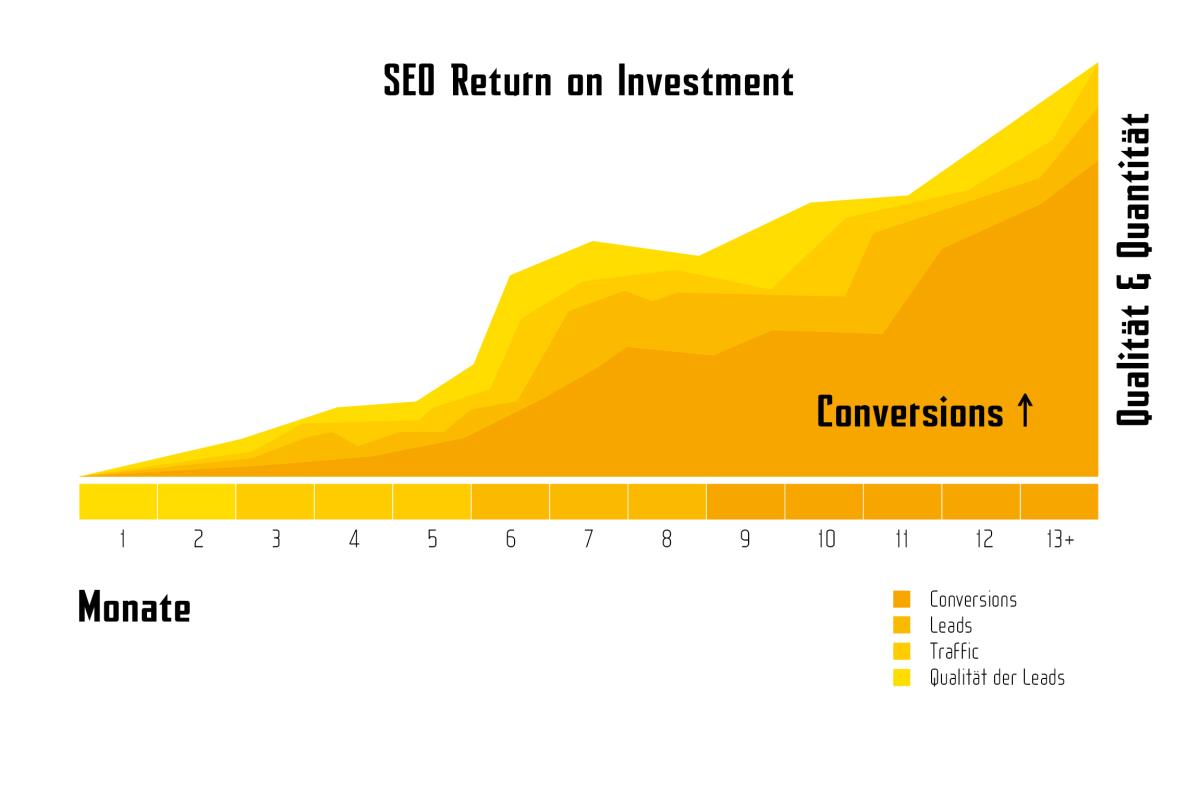 SEO Return on Investment

Qualität & Quantität

Conversions ↑

1 2 3 4 5 6 7 8 9 10 11 12 13+

Monate

Conversions
Leads
Traffic
Qualität der Leads